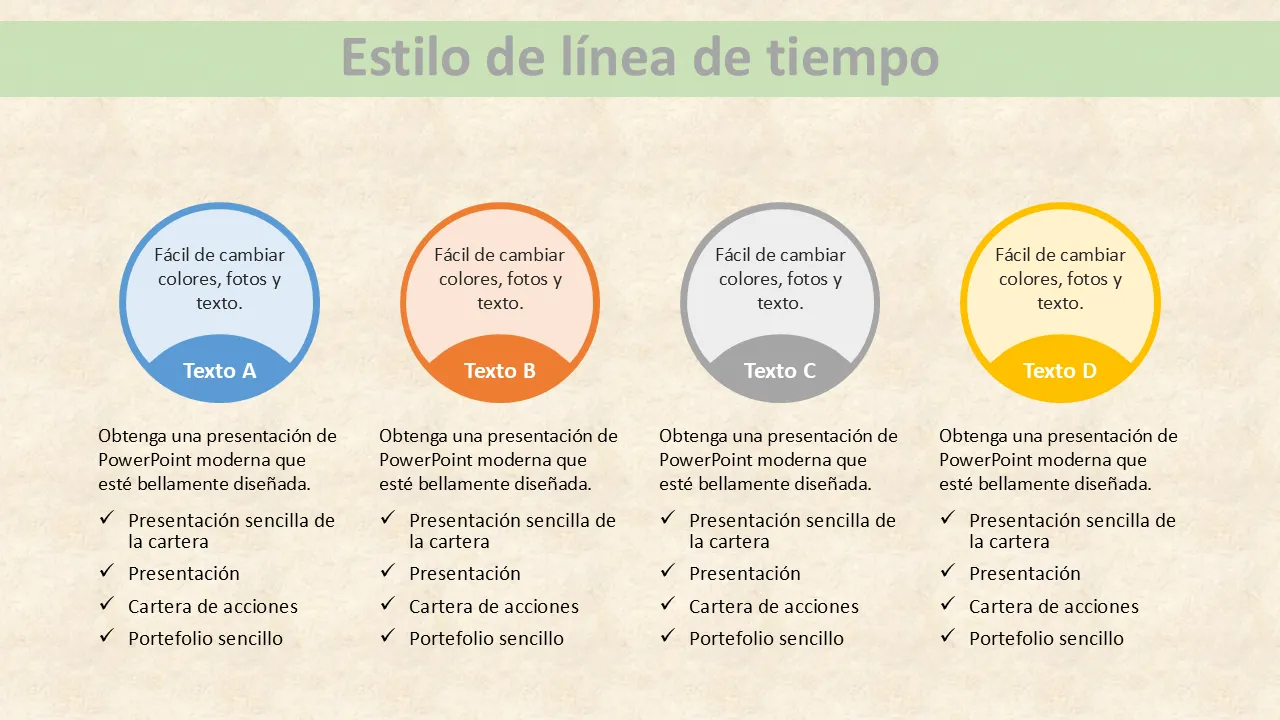 Estilo de línea de tiempo

Fácil de cambiar colores, fotos y texto.

Texto A

Obtenga una presentación de PowerPoint moderna que esté bellamente diseñada.

✓ Presentación sencilla de la cartera
✓ Presentación
✓ Cartera de acciones
✓ Portefolio sencillo

Fácil de cambiar colores, fotos y texto.

Texto B

Obtenga una presentación de PowerPoint moderna que esté bellamente diseñada.

✓ Presentación sencilla de la cartera
✓ Presentación
✓ Cartera de acciones
✓ Portefolio sencillo

Fácil de cambiar colores, fotos y texto.

Texto C

Obtenga una presentación de PowerPoint moderna que esté bellamente diseñada.

✓ Presentación sencilla de la cartera
✓ Presentación
✓ Cartera de acciones
✓ Portefolio sencillo

Fácil de cambiar colores, fotos y texto.

Texto D

Obtenga una presentación de PowerPoint moderna que esté bellamente diseñada.

✓ Presentación sencilla de la cartera
✓ Presentación
✓ Cartera de acciones
✓ Portefolio sencillo